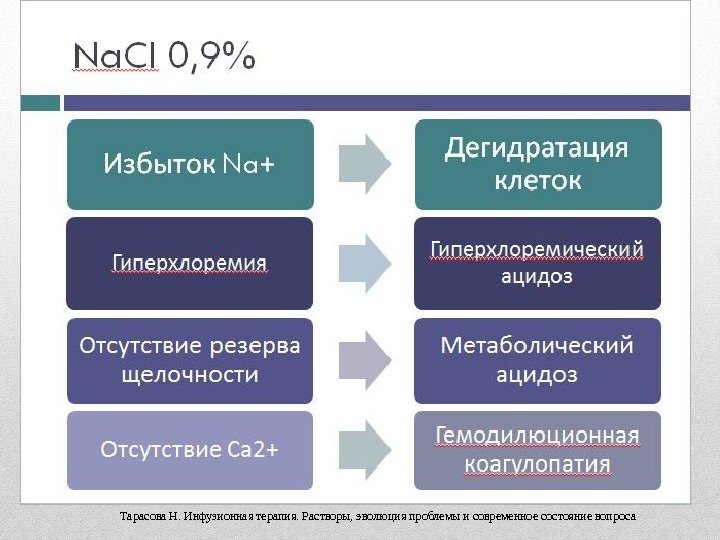 NaCl 0,9%

Избыток Na+

Дегидратация клеток

Гиперхлоремия

Гиперхлоремический ацидоз

Отсутствие резерва щелочности

Метаболический ацидоз

Отсутствие Ca2+

Гемодилюционная коагулопатия

Тарасова Н. Инфузионная терапия. Растворы, эволюция проблемы и современное состояние вопроса